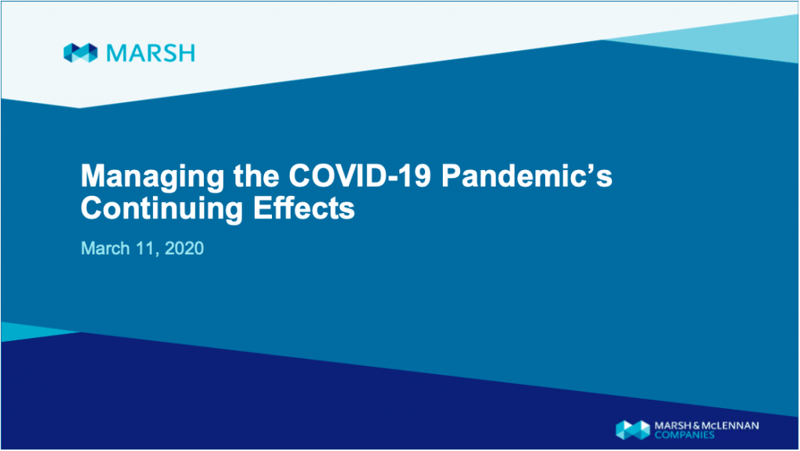 MARSH

Managing the COVID-19 Pandemic's Continuing Effects

March 11, 2020

MARSH & McLENNAN COMPANIES